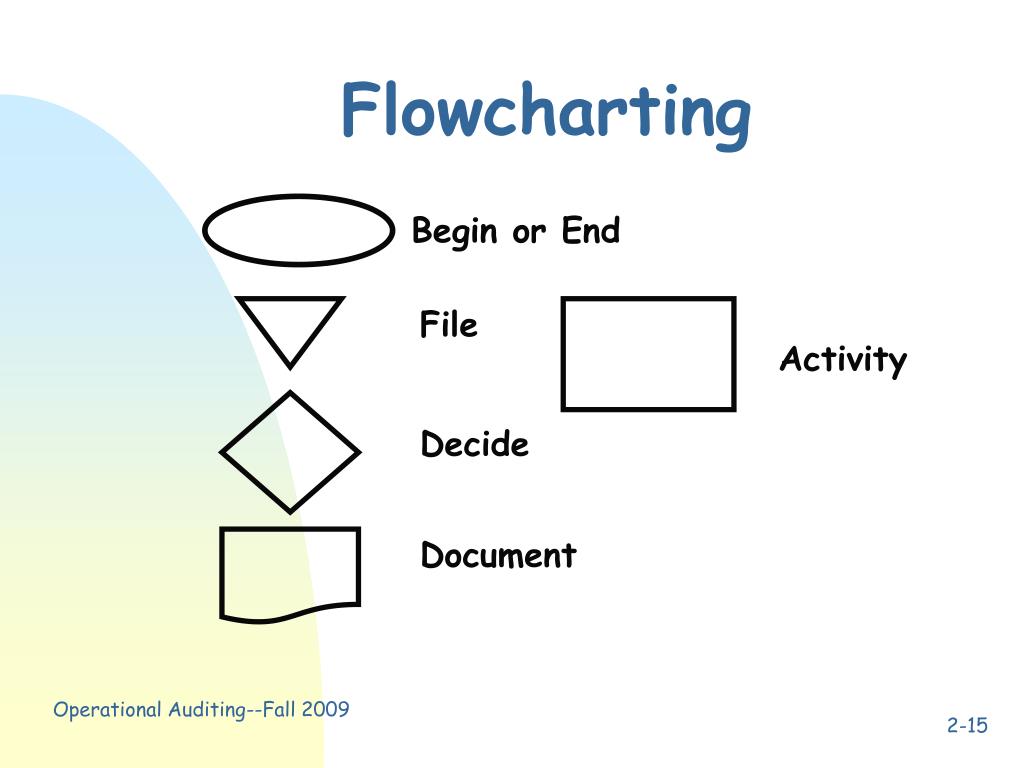 Flowcharting

Begin or End

File

Activity

Decide

Document

Operational Auditing--Fall 2009

2-15